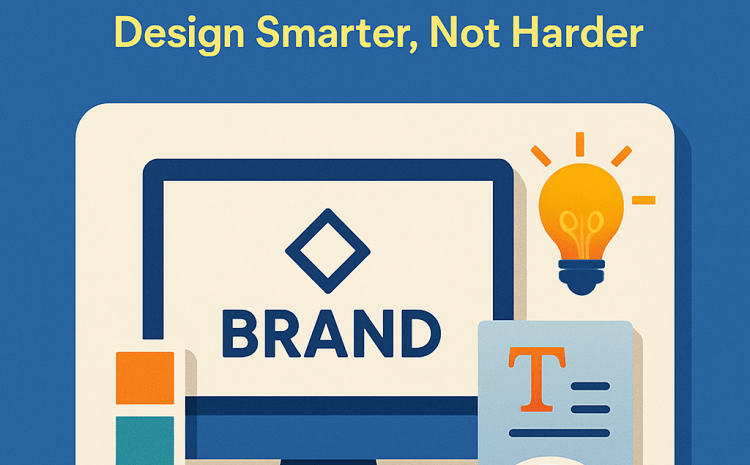 Design Smarter, Not Harder

BRAND

T